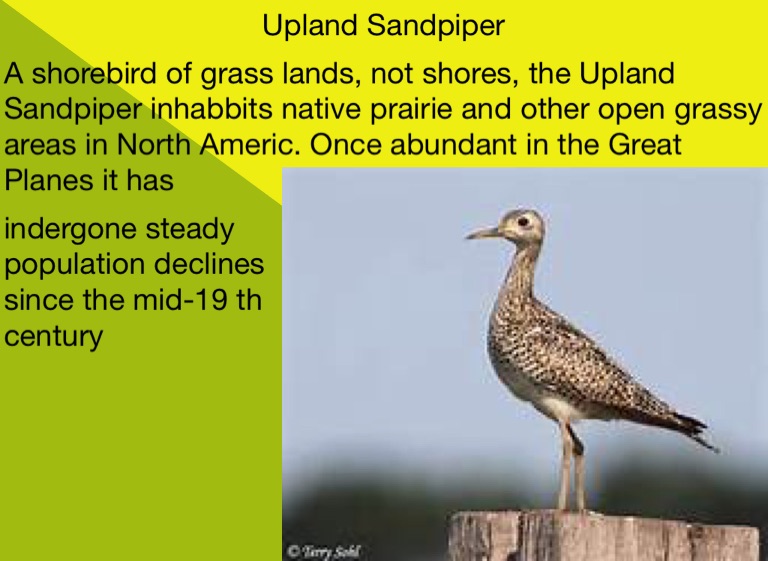 Upland Sandpiper

A shorebird of grass lands, not shores, the Upland Sandpiper inhabbits native prairie and other open grassy areas in North Americ. Once abundant in the Great Planes it has

indergone steady population declines since the mid-19 th century

© Terry Sohl